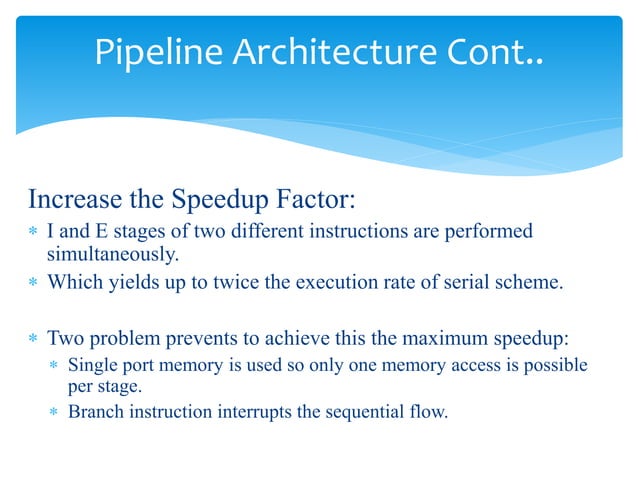 Pipeline Architecture Cont..

Increase the Speedup Factor:

* I and E stages of two different instructions are performed simultaneously.
* Which yields up to twice the execution rate of serial scheme.

* Two problem prevents to achieve this the maximum speedup:
  * Single port memory is used so only one memory access is possible per stage.
  * Branch instruction interrupts the sequential flow.